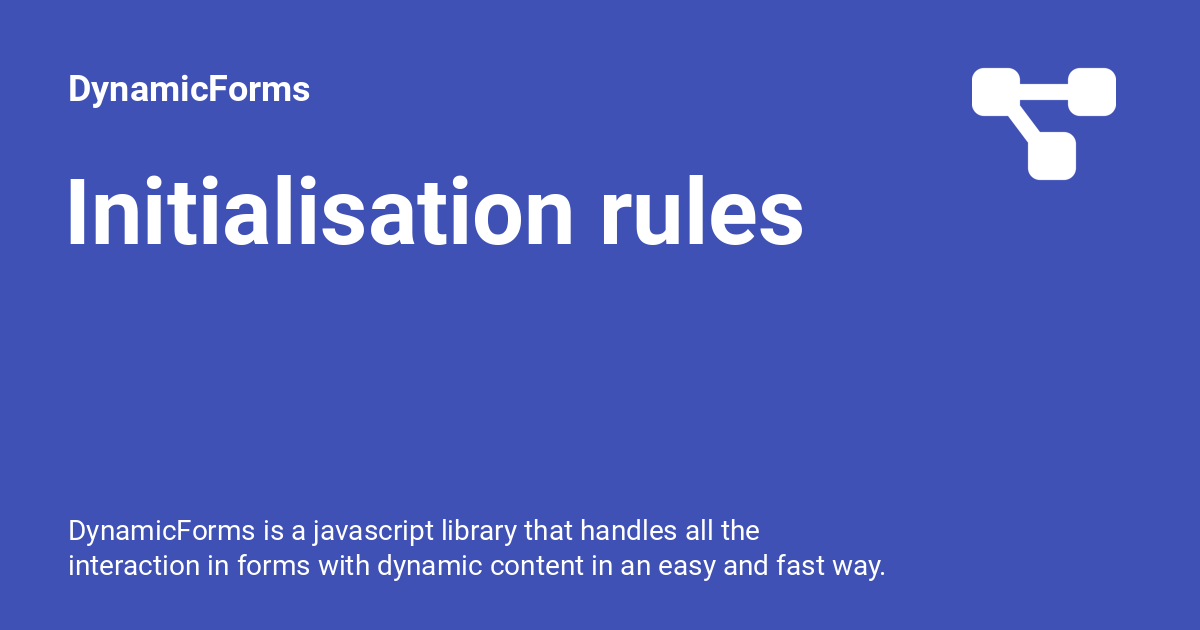 DynamicForms

Initialisation rules

DynamicForms is a javascript library that handles all the interaction in forms with dynamic content in an easy and fast way.